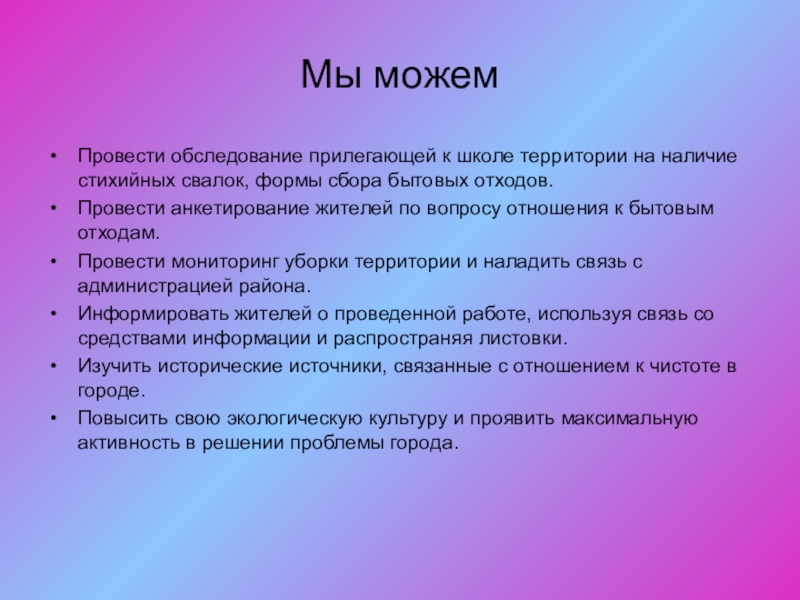 Мы можем

• Провести обследование прилегающей к школе территории на наличие стихийных свалок, формы сбора бытовых отходов.
• Провести анкетирование жителей по вопросу отношения к бытовым отходам.
• Провести мониторинг уборки территории и наладить связь с администрацией района.
• Информировать жителей о проведенной работе, используя связь со средствами информации и распространяя листовки.
• Изучить исторические источники, связанные с отношением к чистоте в городе.
• Повысить свою экологическую культуру и проявить максимальную активность в решении проблемы города.